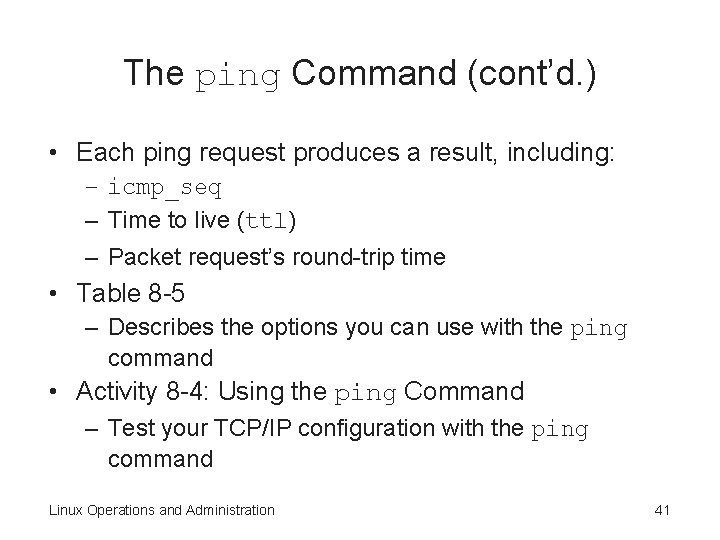 The ping Command (cont'd.)

• Each ping request produces a result, including:
– icmp_seq
– Time to live (ttl)
– Packet request's round-trip time
• Table 8-5
– Describes the options you can use with the ping command
• Activity 8-4: Using the ping Command
– Test your TCP/IP configuration with the ping command

Linux Operations and Administration

41